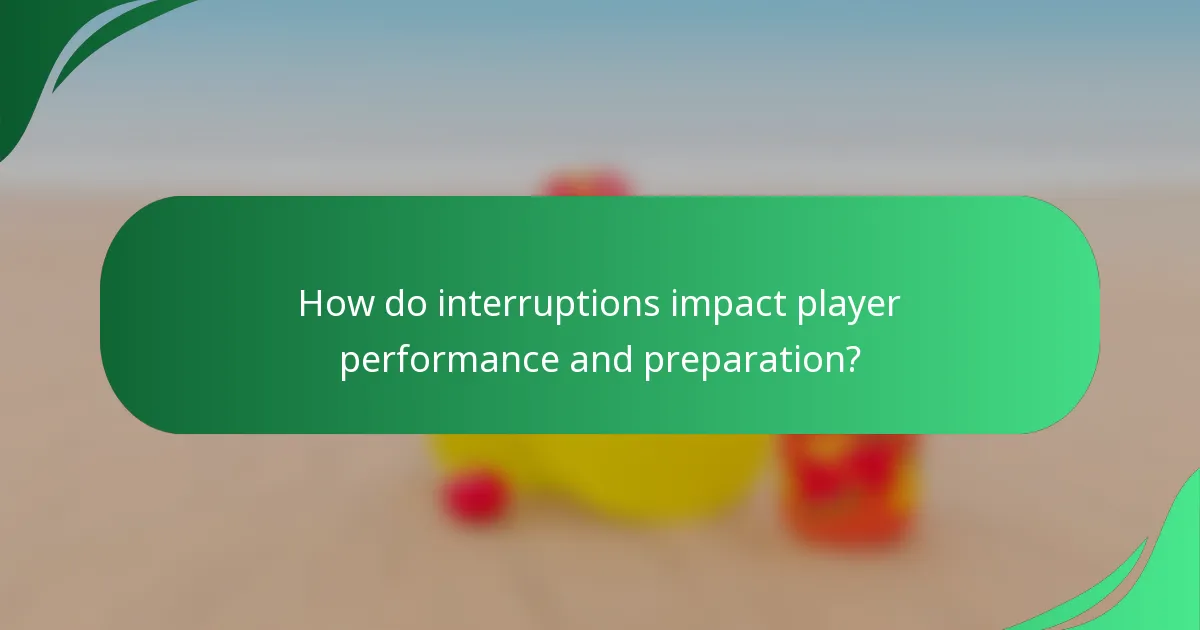 How do interruptions impact player performance and preparation?